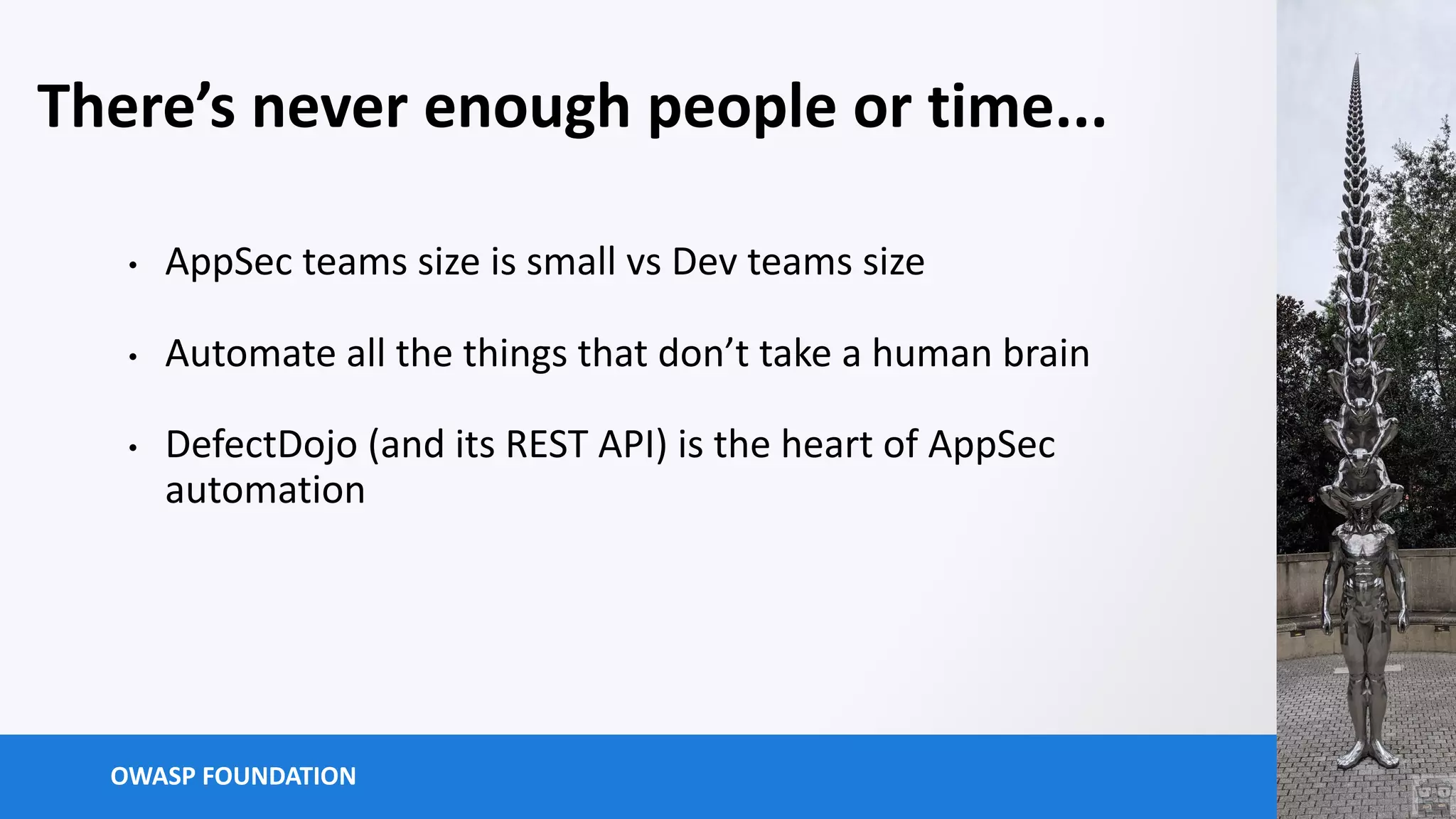 There’s never enough people or time...

• AppSec teams size is small vs Dev teams size

• Automate all the things that don’t take a human brain

• DefectDojo (and its REST API) is the heart of AppSec automation

OWASP FOUNDATION